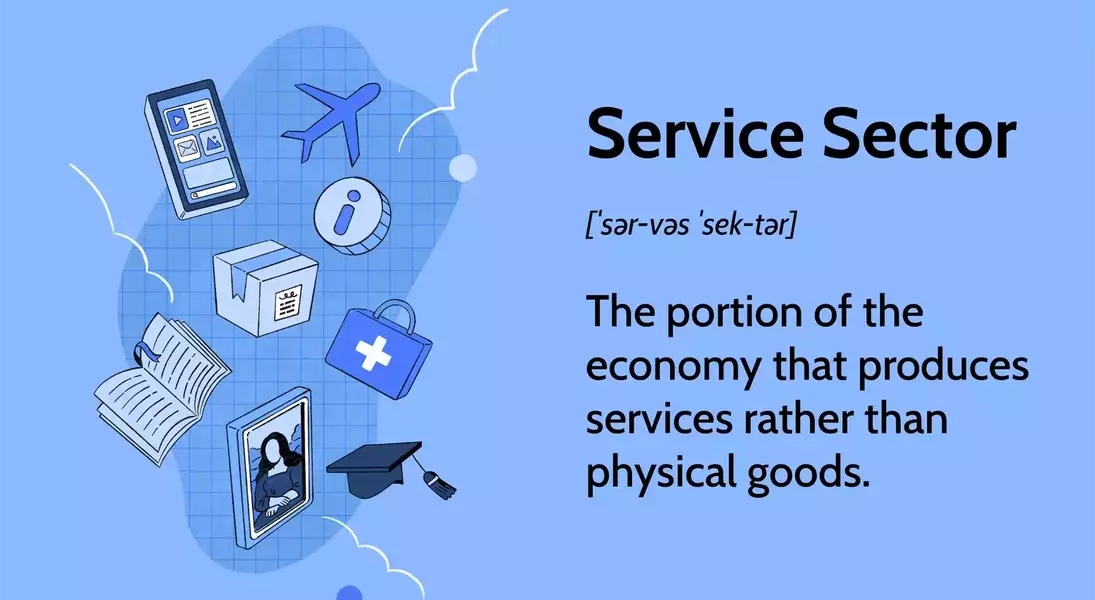 Service Sector

[ˈsər-vəs ˈsek-tər]

The portion of the economy that produces services rather than physical goods.